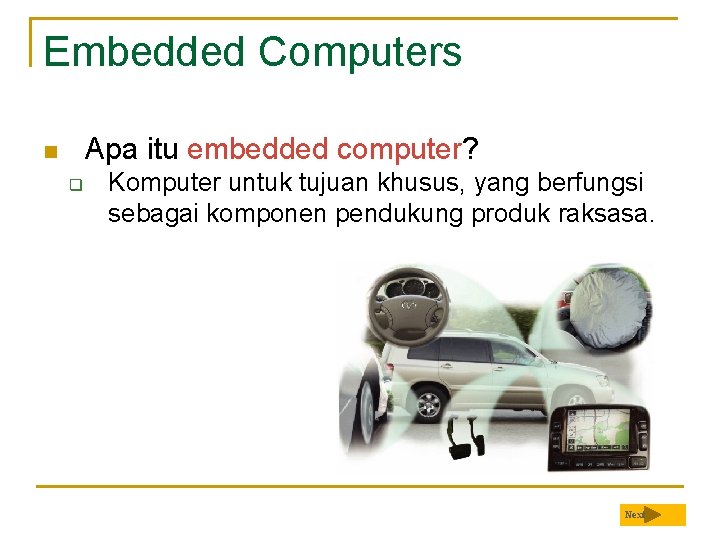 Embedded Computers

Apa itu embedded computer?

Komputer untuk tujuan khusus, yang berfungsi sebagai komponen pendukung produk raksasa.

Next